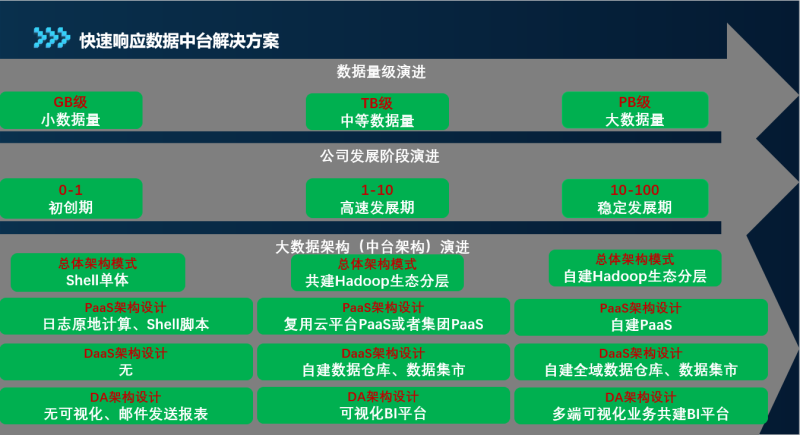 快速响应数据中台解决方案

数据量级演进

GB级
小数据量

TB级
中等数据量

PB级
大数据量

公司发展阶段演进

0-1
初创期

1-10
高速发展期

10-100
稳定发展期

大数据架构（中台架构）演进

总体架构模式
Shell单体

总体架构模式
共建Hadoop生态分层

总体架构模式
自建Hadoop生态分层

PaaS架构设计
日志原地计算、Shell脚本

PaaS架构设计
复用云平台PaaS或者集团PaaS

PaaS架构设计
自建PaaS

DaaS架构设计
无

DaaS架构设计
自建数据仓库、数据集市

DaaS架构设计
自建全域数据仓库、数据集市

DA架构设计
无可视化、邮件发送报表

DA架构设计
可视化BI平台

DA架构设计
多端可视化业务共建BI平台